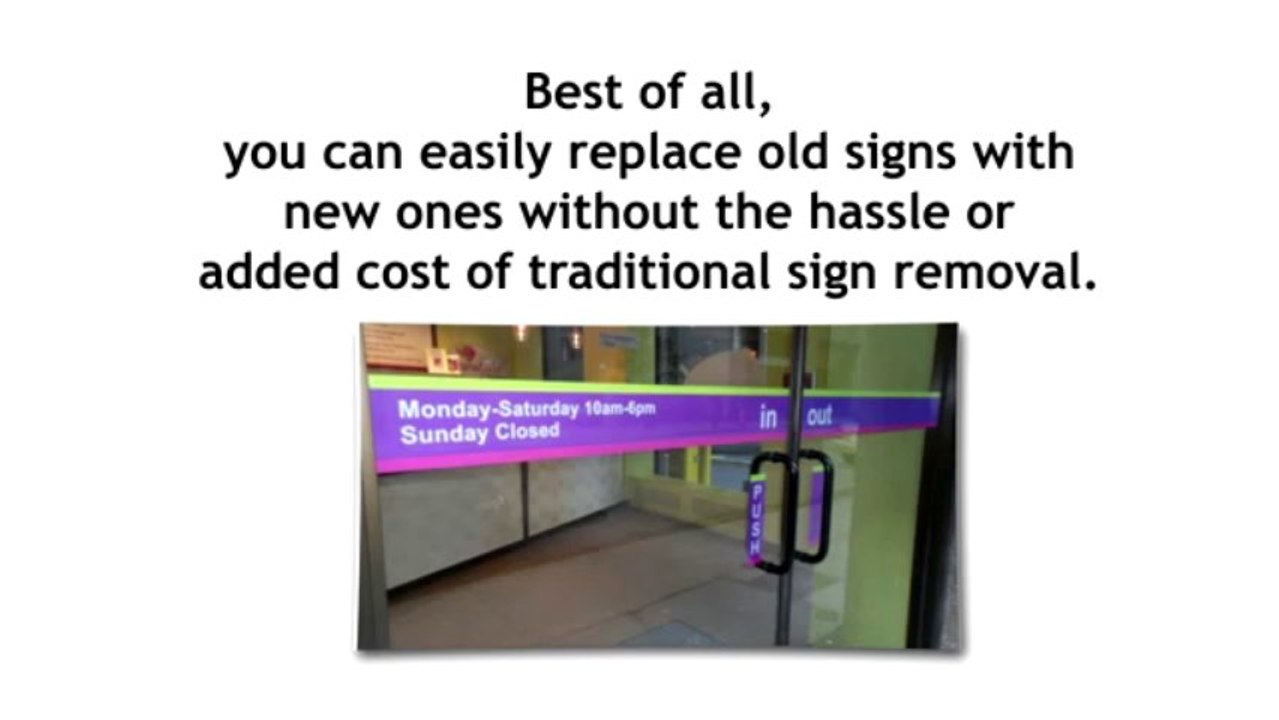 Best of all,
you can easily replace old signs with new ones without the hassle or added cost of traditional sign removal.

Monday-Saturday 10am-6pm
Sunday Closed

in out

PUSH